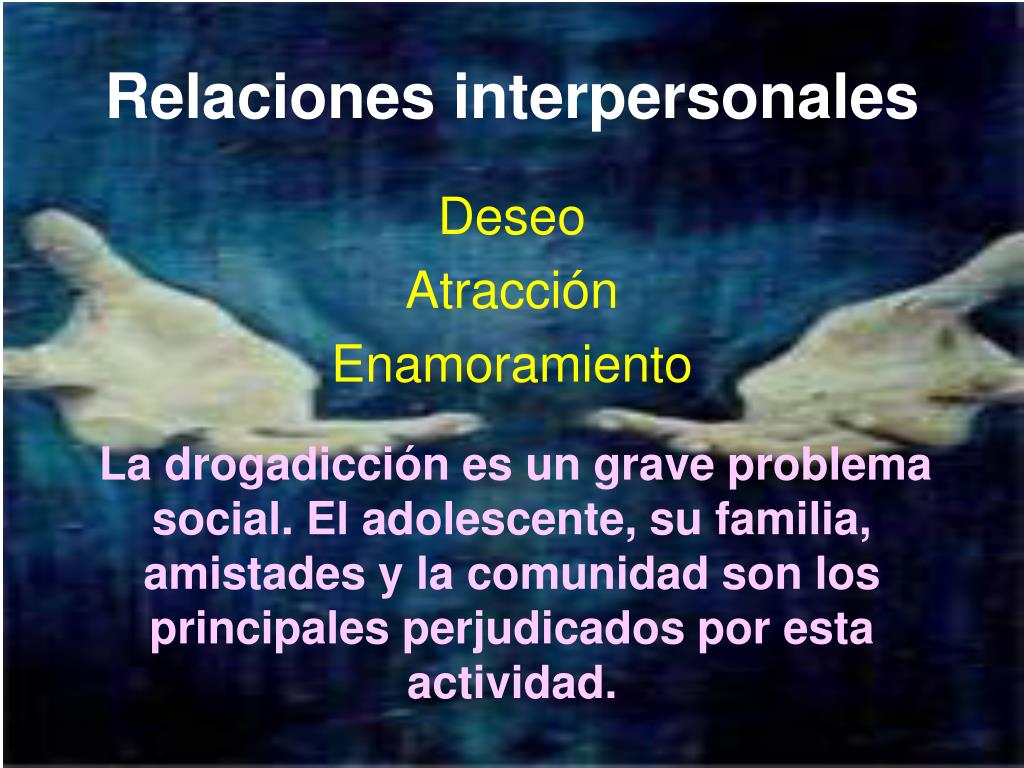 Relaciones interpersonales

Deseo
Atracción
Enamoramiento

La drogadicción es un grave problema social. El adolescente, su familia, amistades y la comunidad son los principales perjudicados por esta actividad.